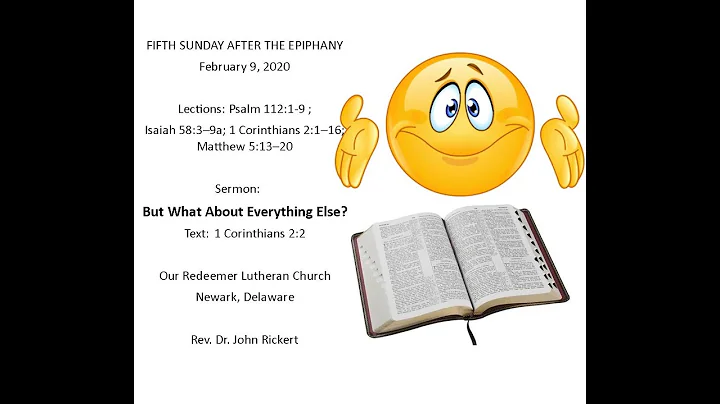 FIFTH SUNDAY AFTER THE EPIPHANY

February 9, 2020

Lections: Psalm 112:1-9 ;

Isaiah 58:3–9a; 1 Corinthians 2:1–16; Matthew 5:13–20

Sermon:

But What About Everything Else?

Text: 1 Corinthians 2:2

Our Redeemer Lutheran Church

Newark, Delaware

Rev. Dr. John Rickert